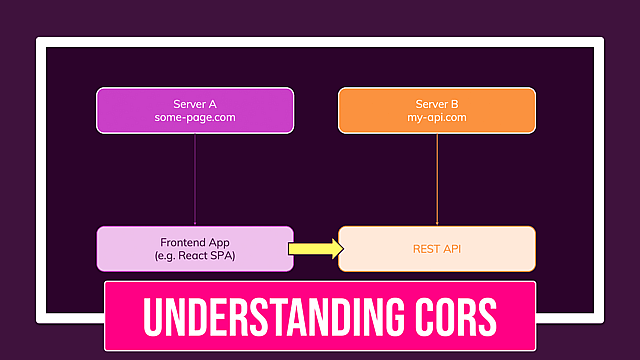 Server A
some-page.com

Server B
my-api.com

Frontend App
(e.g. React SPA)

REST API

UNDERSTANDING CORS